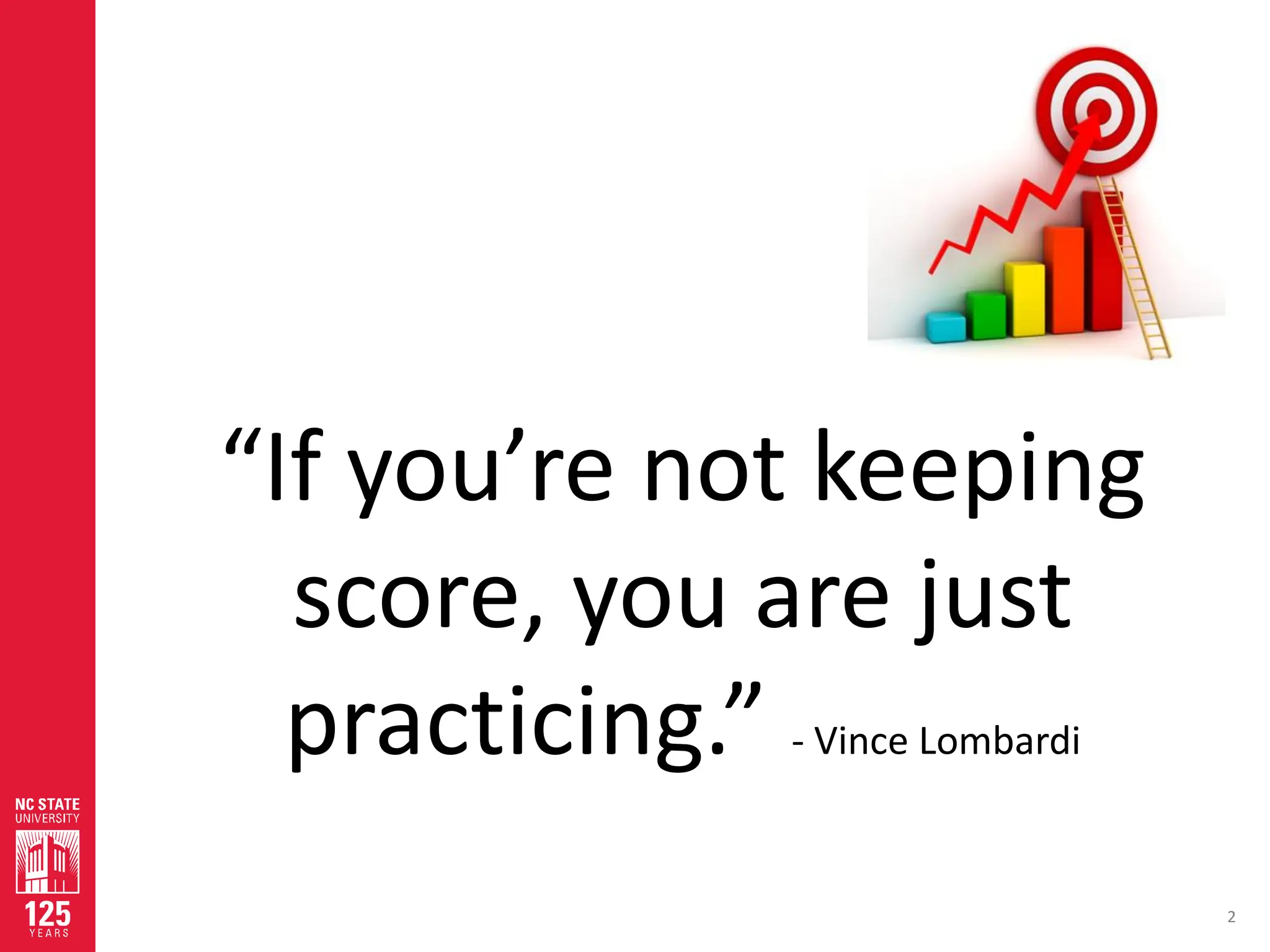 “If you’re not keeping score, you are just practicing.” - Vince Lombardi

NC STATE UNIVERSITY

125 YEARS

2